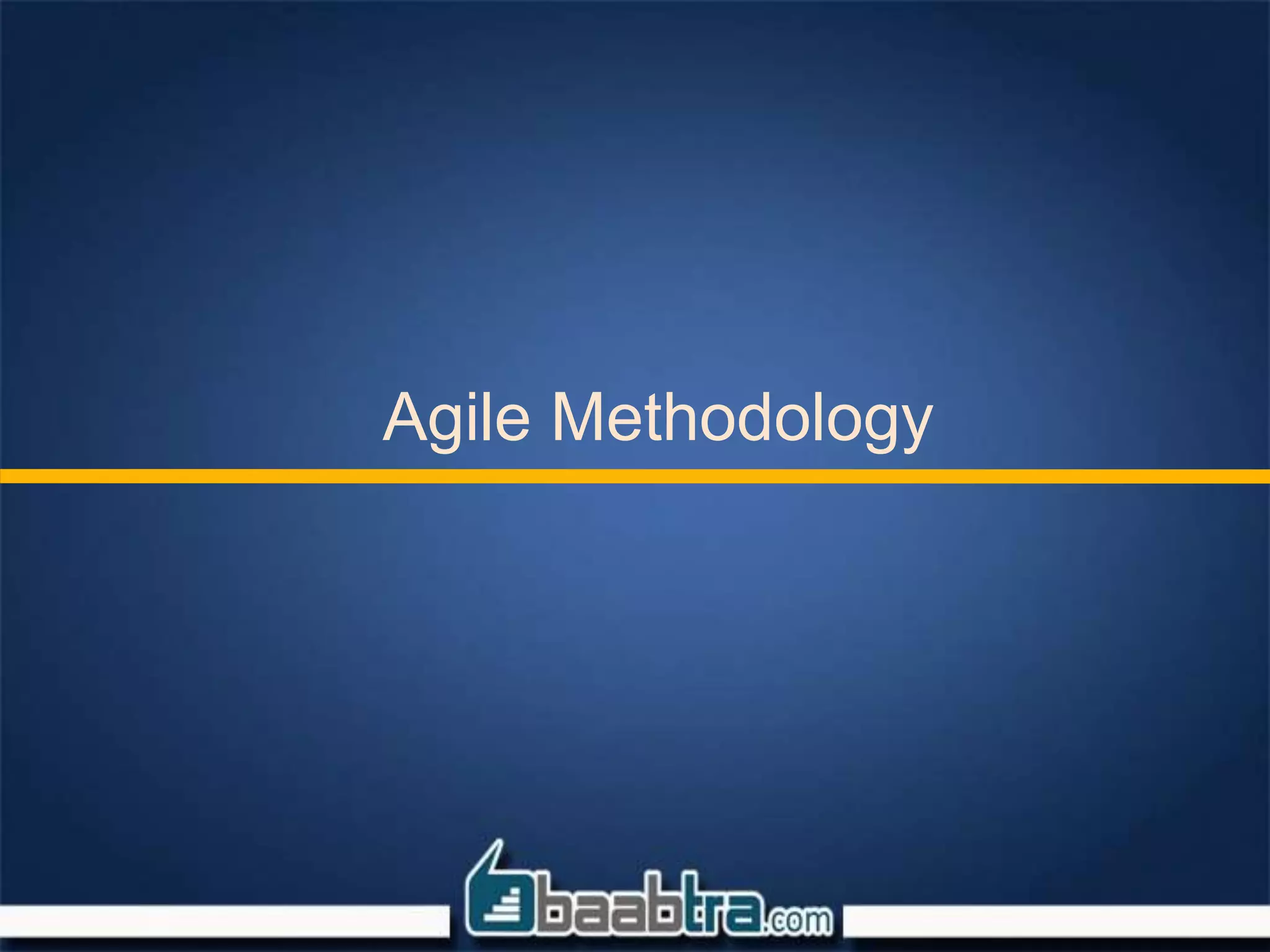 Agile Methodology

baabtra.com